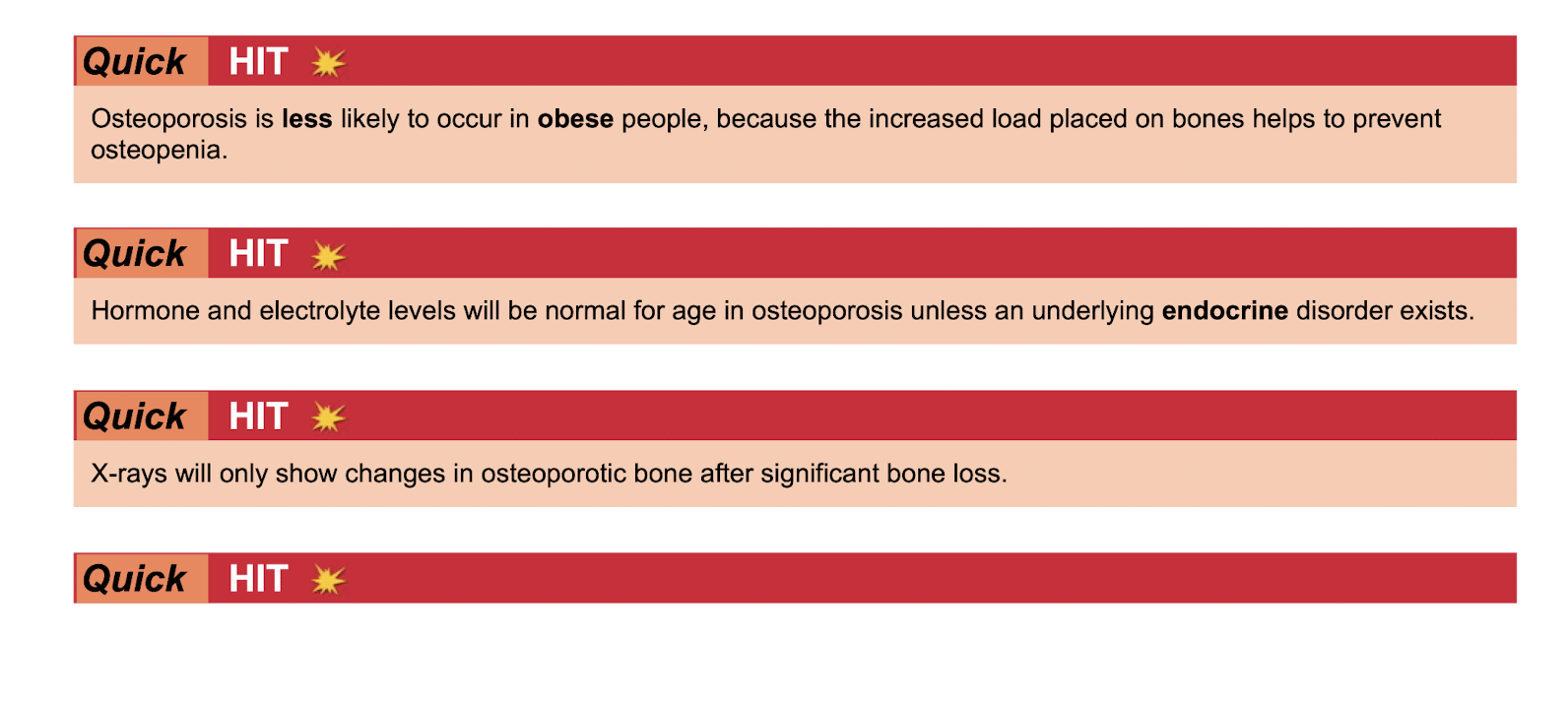 Quick HIT

Osteoporosis is less likely to occur in obese people, because the increased load placed on bones helps to prevent osteopenia.

Quick HIT

Hormone and electrolyte levels will be normal for age in osteoporosis unless an underlying endocrine disorder exists.

Quick HIT

X-rays will only show changes in osteoporotic bone after significant bone loss.

Quick HIT